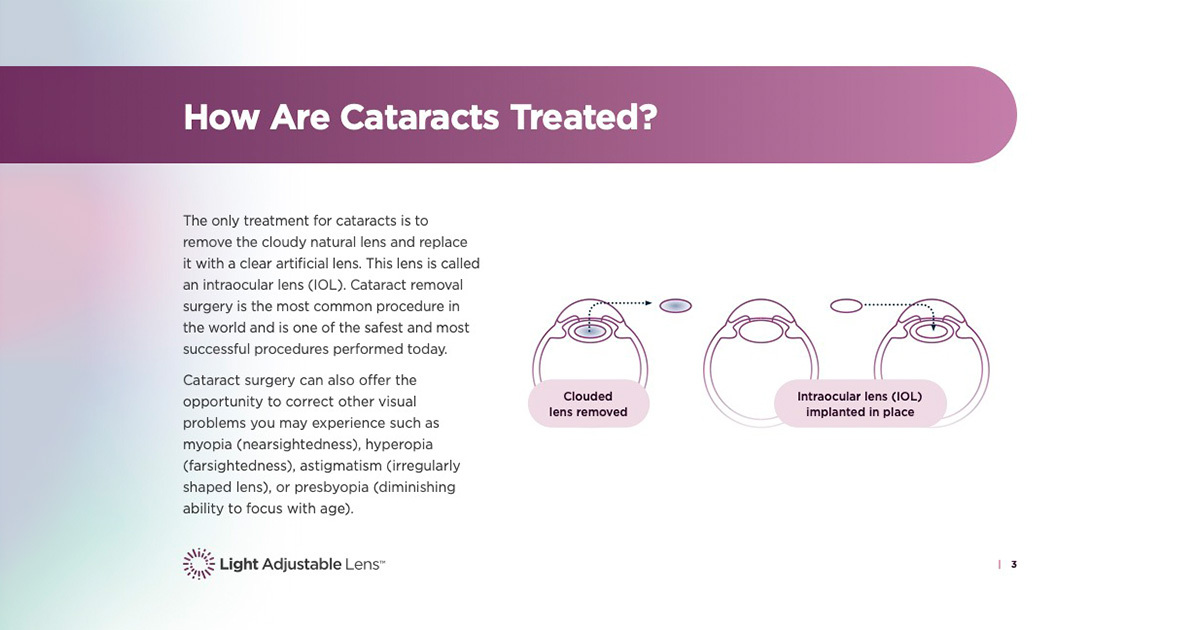 How Are Cataracts Treated?

The only treatment for cataracts is to remove the cloudy natural lens and replace it with a clear artificial lens. This lens is called an intraocular lens (IOL). Cataract removal surgery is the most common procedure in the world and is one of the safest and most successful procedures performed today.

Cataract surgery can also offer the opportunity to correct other visual problems you may experience such as myopia (nearsightedness), hyperopia (farsightedness), astigmatism (irregularly shaped lens), or presbyopia (diminishing ability to focus with age).

Clouded lens removed

Intraocular lens (IOL) implanted in place

Light Adjustable Lens™

| 3